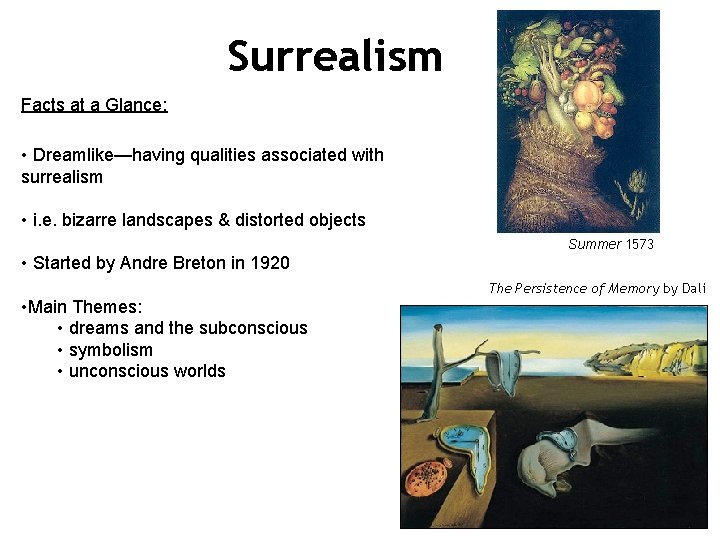 Surrealism

Facts at a Glance:

• Dreamlike—having qualities associated with surrealism

• i.e. bizarre landscapes & distorted objects

• Started by Andre Breton in 1920

•Main Themes:
• dreams and the subconscious
• symbolism
• unconscious worlds

Summer 1573

The Persistence of Memory by Dali